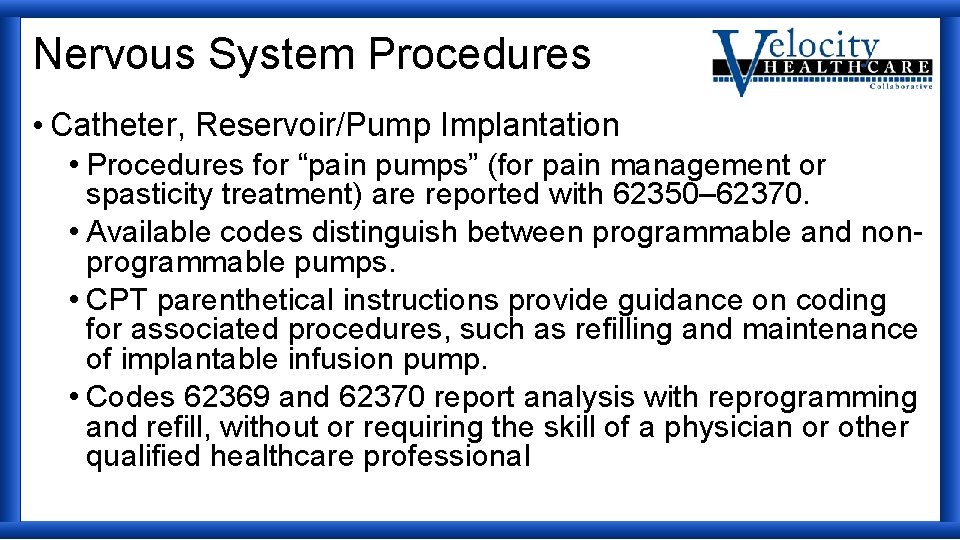 Nervous System Procedures

Velocity HEALTHCARE Collaborative

• Catheter, Reservoir/Pump Implantation
  • Procedures for “pain pumps” (for pain management or spasticity treatment) are reported with 62350–62370.
  • Available codes distinguish between programmable and non-programmable pumps.
  • CPT parenthetical instructions provide guidance on coding for associated procedures, such as refilling and maintenance of implantable infusion pump.
  • Codes 62369 and 62370 report analysis with reprogramming and refill, without or requiring the skill of a physician or other qualified healthcare professional